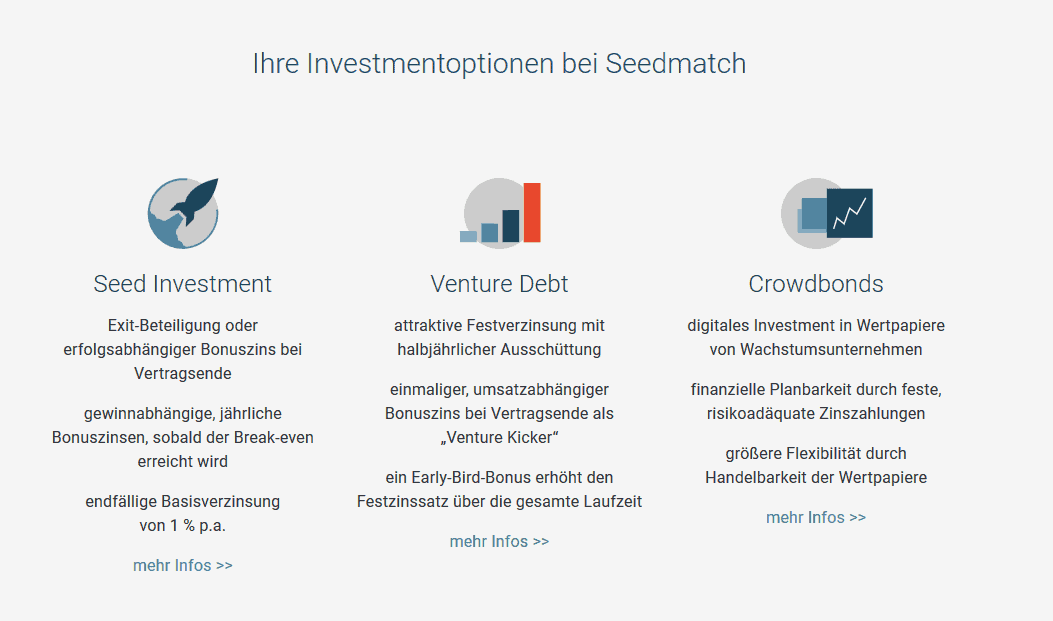 Ihre Investmentoptionen bei Seedmatch

Seed Investment

Exit-Beteiligung oder erfolgsabhängiger Bonuszins bei Vertragsende

gewinnabhängige, jährliche Bonuszinsen, sobald der Break-even erreicht wird

endfällige Basisverzinsung von 1 % p.a.

mehr Infos >>

Venture Debt

attraktive Festverzinsung mit halbjährlicher Ausschüttung

einmaliger, umsatzabhängiger Bonuszins bei Vertragsende als „Venture Kicker“

ein Early-Bird-Bonus erhöht den Festzinssatz über die gesamte Laufzeit

mehr Infos >>

Crowdbonds

digitales Investment in Wertpapiere von Wachstumsunternehmen

finanzielle Planbarkeit durch feste, risikoadäquate Zinszahlungen

größere Flexibilität durch Handelbarkeit der Wertpapiere

mehr Infos >>